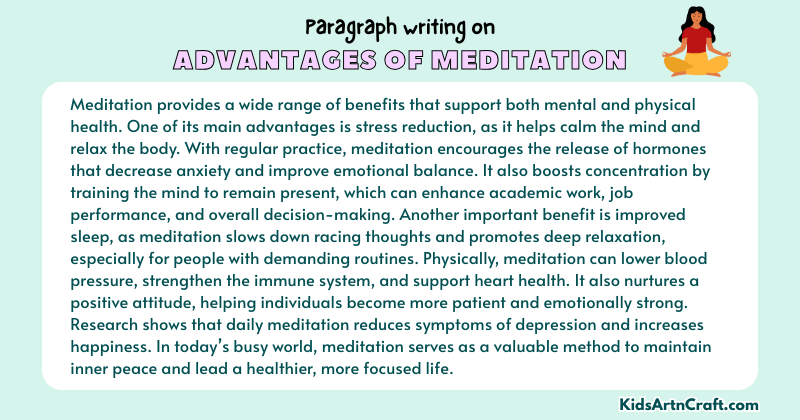 Paragraph writing on
ADVANTAGES OF MEDITATION

Meditation provides a wide range of benefits that support both mental and physical health. One of its main advantages is stress reduction, as it helps calm the mind and relax the body. With regular practice, meditation encourages the release of hormones that decrease anxiety and improve emotional balance. It also boosts concentration by training the mind to remain present, which can enhance academic work, job performance, and overall decision-making. Another important benefit is improved sleep, as meditation slows down racing thoughts and promotes deep relaxation, especially for people with demanding routines. Physically, meditation can lower blood pressure, strengthen the immune system, and support heart health. It also nurtures a positive attitude, helping individuals become more patient and emotionally strong. Research shows that daily meditation reduces symptoms of depression and increases happiness. In today's busy world, meditation serves as a valuable method to maintain inner peace and lead a healthier, more focused life.

KidsArtnCraft.com